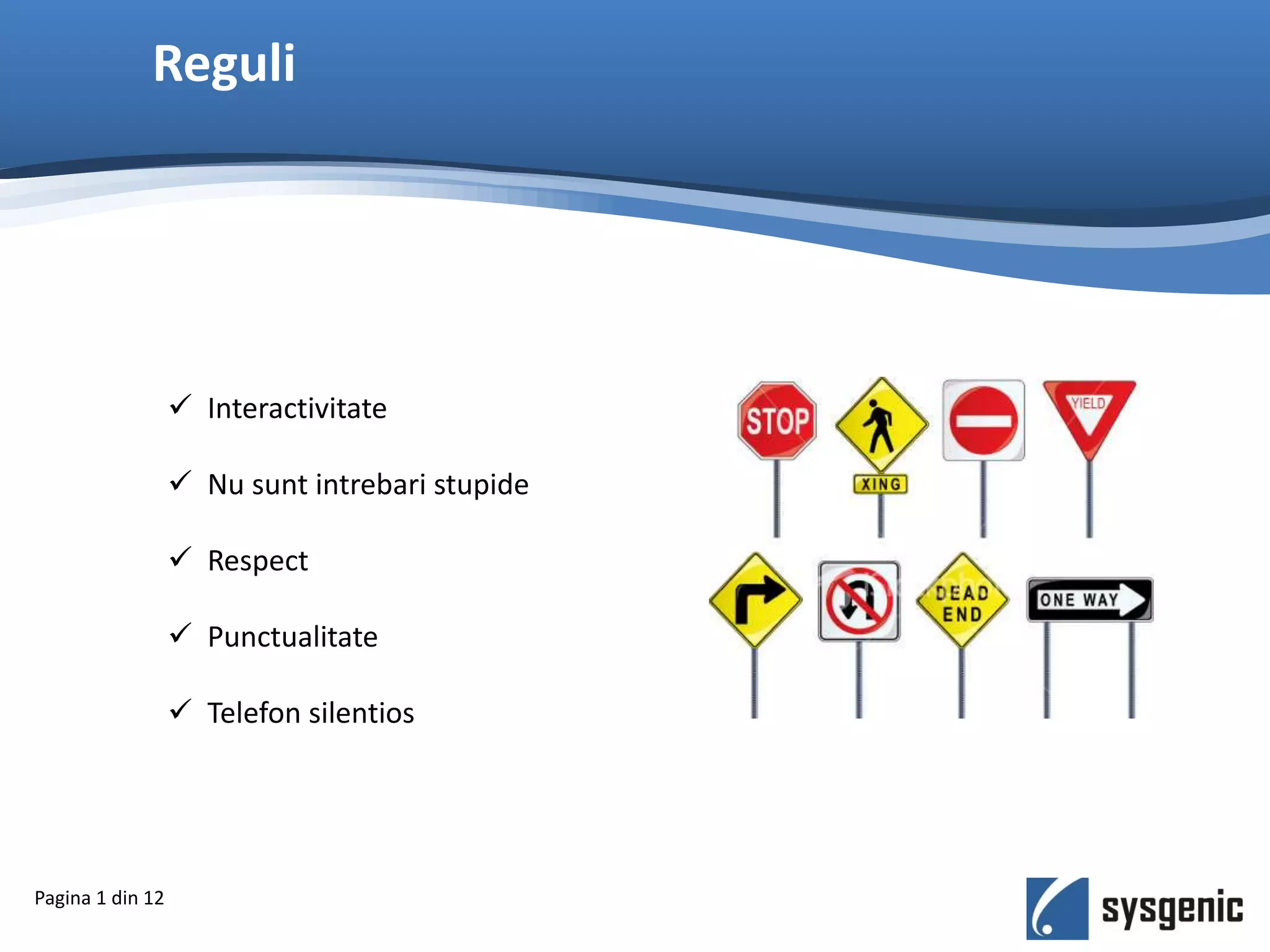 Reguli

✓ Interactivitate

✓ Nu sunt intrebari stupide

✓ Respect

✓ Punctualitate

✓ Telefon silentios

STOP

XING

YIELD

DEAD END

ONE WAY

Pagina 1 din 12

sysgenic